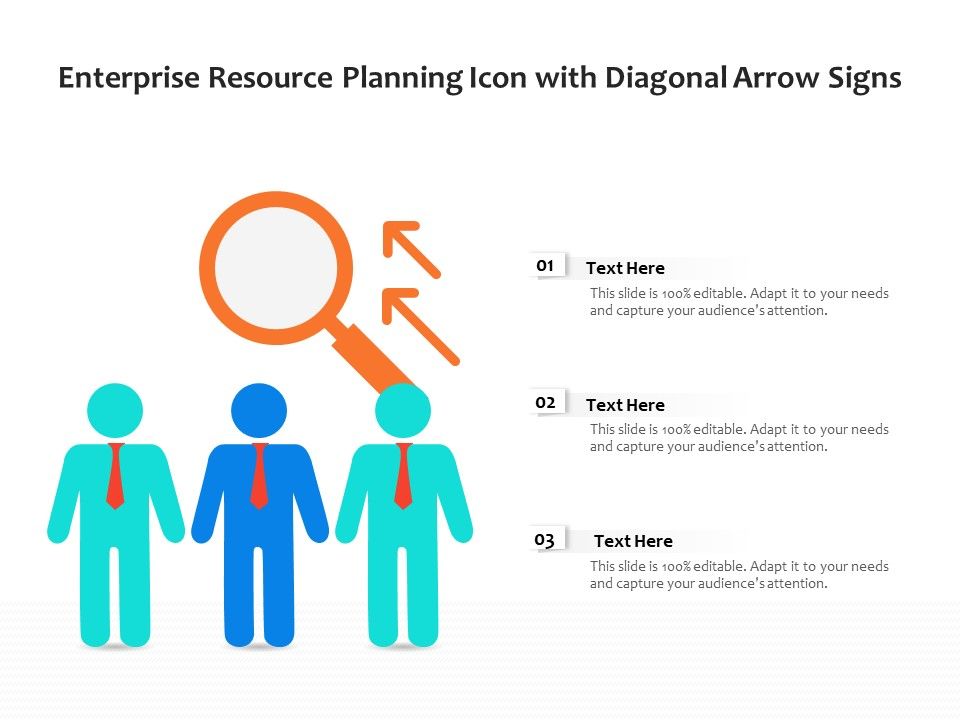 Enterprise Resource Planning Icon with Diagonal Arrow Signs

01 Text Here
This slide is 100% editable. Adapt it to your needs and capture your audience's attention.

02 Text Here
This slide is 100% editable. Adapt it to your needs and capture your audience's attention.

03 Text Here
This slide is 100% editable. Adapt it to your needs and capture your audience's attention.